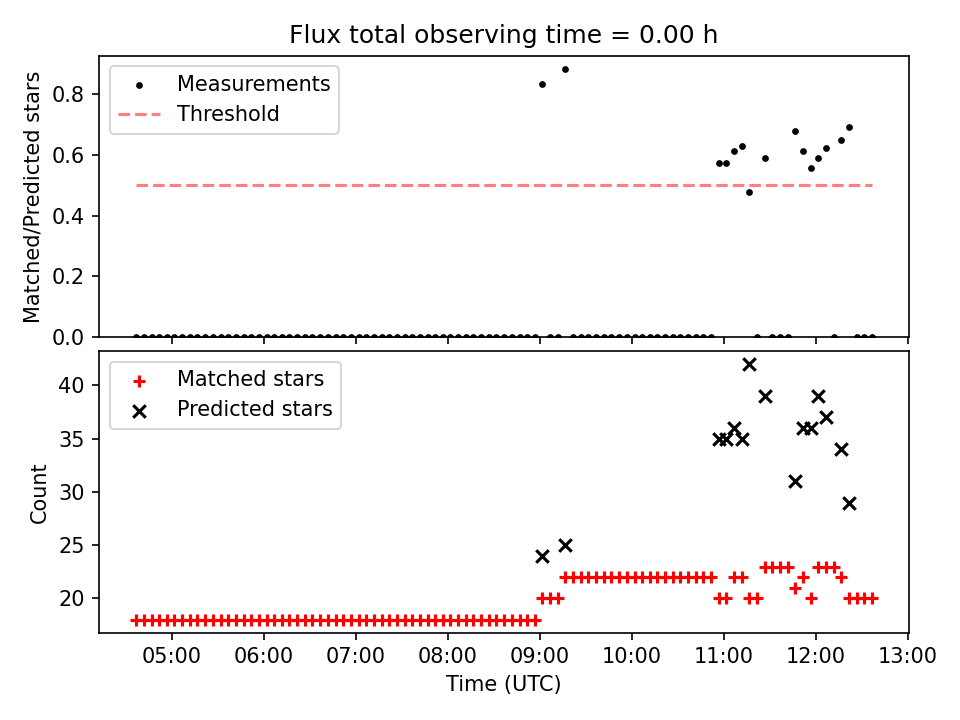 Flux total observing time = 0.00 h

Measurements
Threshold

Matched/Predicted stars

0.8
0.6
0.4
0.2
0.0

Matched stars
Predicted stars

Count

40
35
30
25
20

05:00 06:00 07:00 08:00 09:00 10:00 11:00 12:00 13:00
Time (UTC)